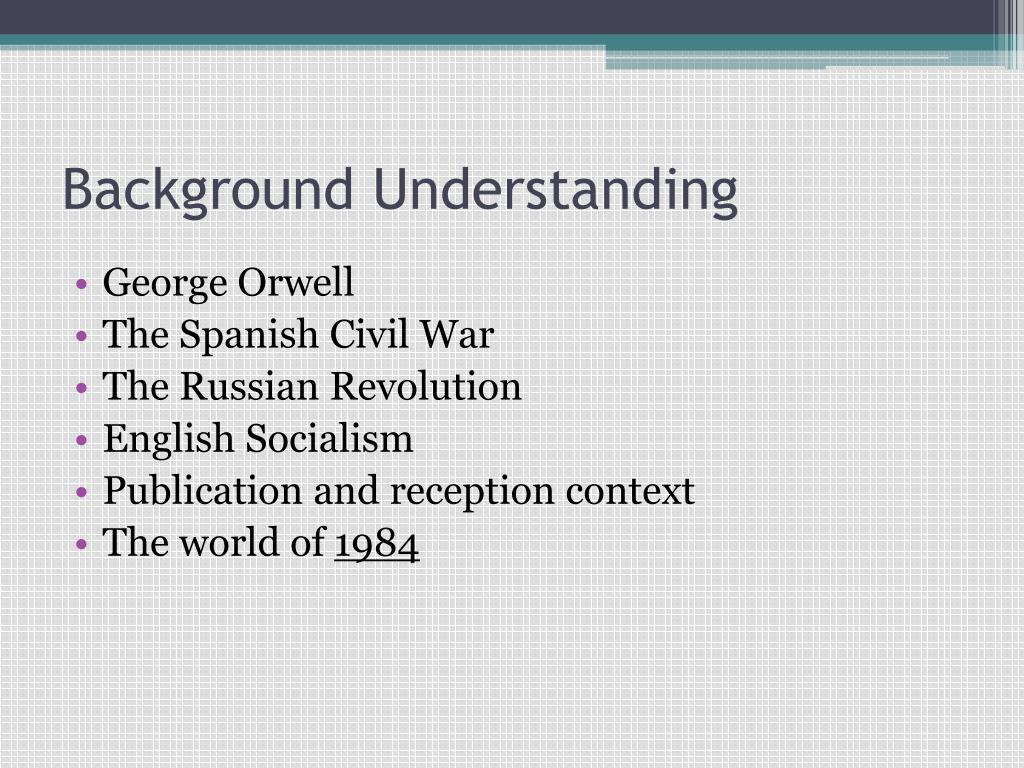 Background Understanding

• George Orwell
• The Spanish Civil War
• The Russian Revolution
• English Socialism
• Publication and reception context
• The world of 1984